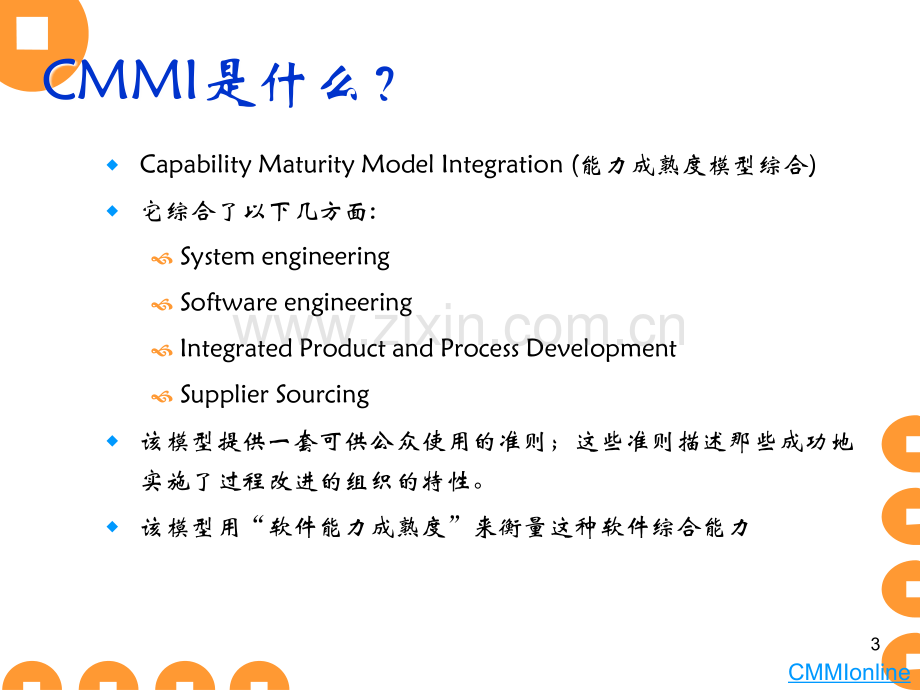 CMMI是什么?

• Capability Maturity Model Integration (能力成熟度模型综合)

• 它综合了以下几方面:

System engineering

Software engineering

Integrated Product and Process Development

Supplier Sourcing

• 该模型提供一套可供公众使用的准则;这些准则描述那些成功地实施了过程改进的组织的特性。

• 该模型用“软件能力成熟度”来衡量这种软件综合能力

3

CMMIonline

www.zixin.com.cn